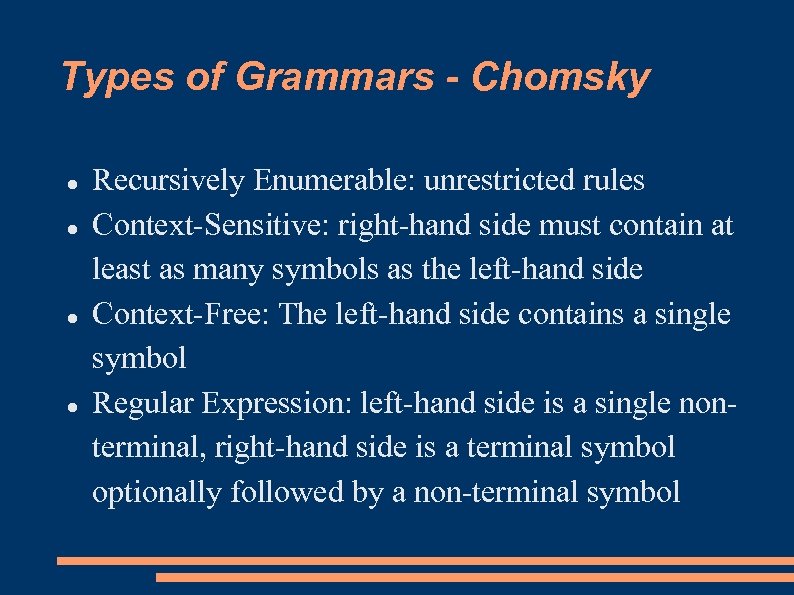 Types of Grammars - Chomsky

- Recursively Enumerable: unrestricted rules
- Context-Sensitive: right-hand side must contain at least as many symbols as the left-hand side
- Context-Free: The left-hand side contains a single symbol
- Regular Expression: left-hand side is a single non-terminal, right-hand side is a terminal symbol optionally followed by a non-terminal symbol